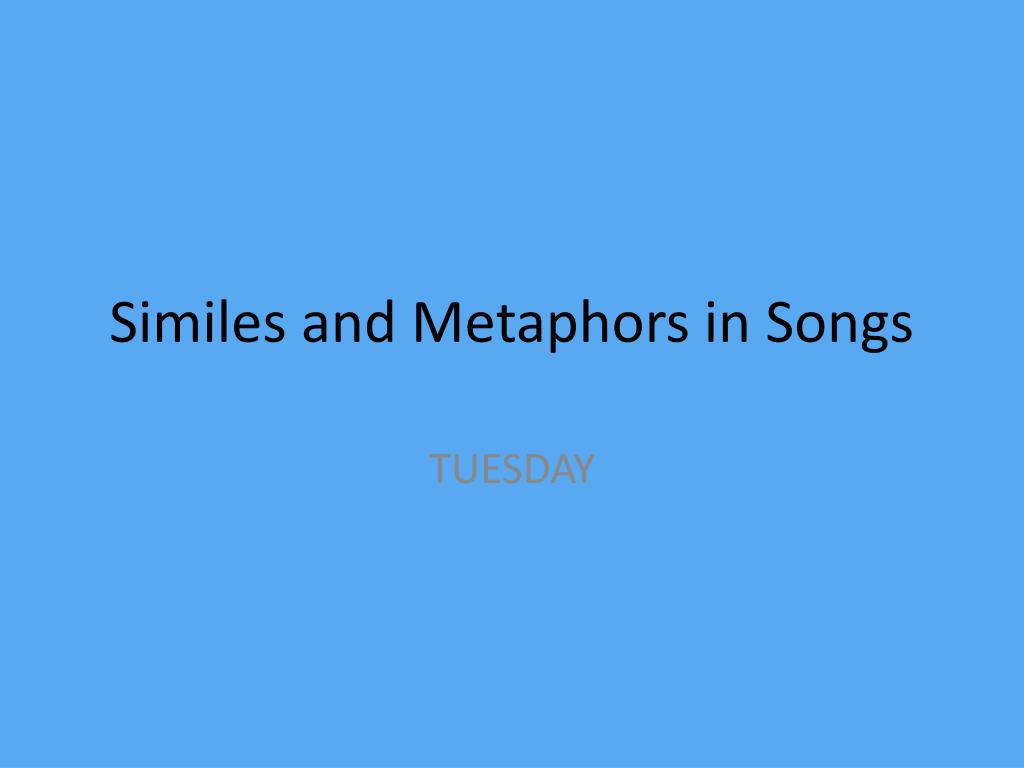 Similes and Metaphors in Songs

TUESDAY